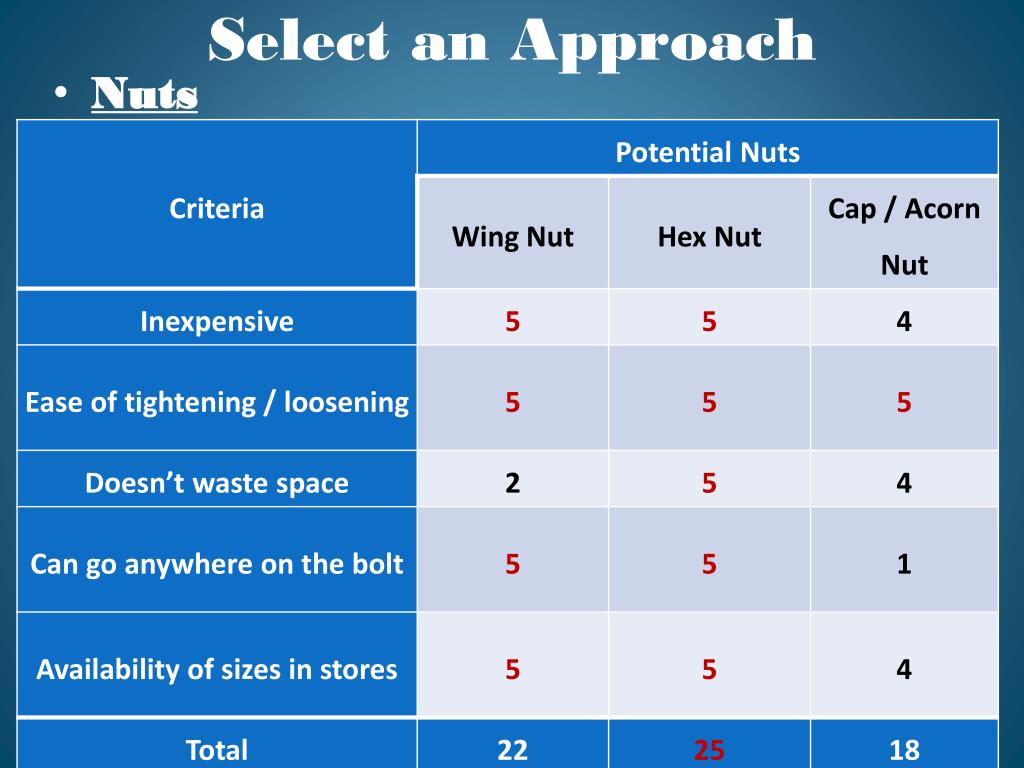 Select an Approach

• Nuts

| Criteria | Potential Nuts | | |
|---|---|---|---|
| | Wing Nut | Hex Nut | Cap / Acorn Nut |
| Inexpensive | 5 | 5 | 4 |
| Ease of tightening / loosening | 5 | 5 | 5 |
| Doesn't waste space | 2 | 5 | 4 |
| Can go anywhere on the bolt | 5 | 5 | 1 |
| Availability of sizes in stores | 5 | 5 | 4 |
| Total | 22 | 25 | 18 |